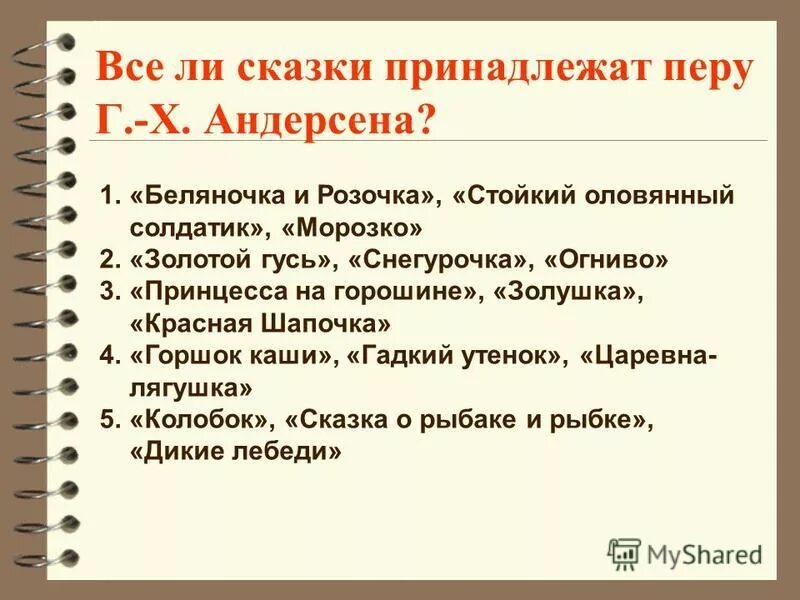 Все ли сказки принадлежат перу Г.-Х. Андерсена?

1. «Беляночка и Розочка», «Стойкий оловянный солдатик», «Морозко»
2. «Золотой гусь», «Снегурочка», «Огниво»
3. «Принцесса на горошине», «Золушка», «Красная Шапочка»
4. «Горшок каши», «Гадкий утенок», «Царевна-лягушка»
5. «Колобок», «Сказка о рыбаке и рыбке», «Дикие лебеди»

MyShared